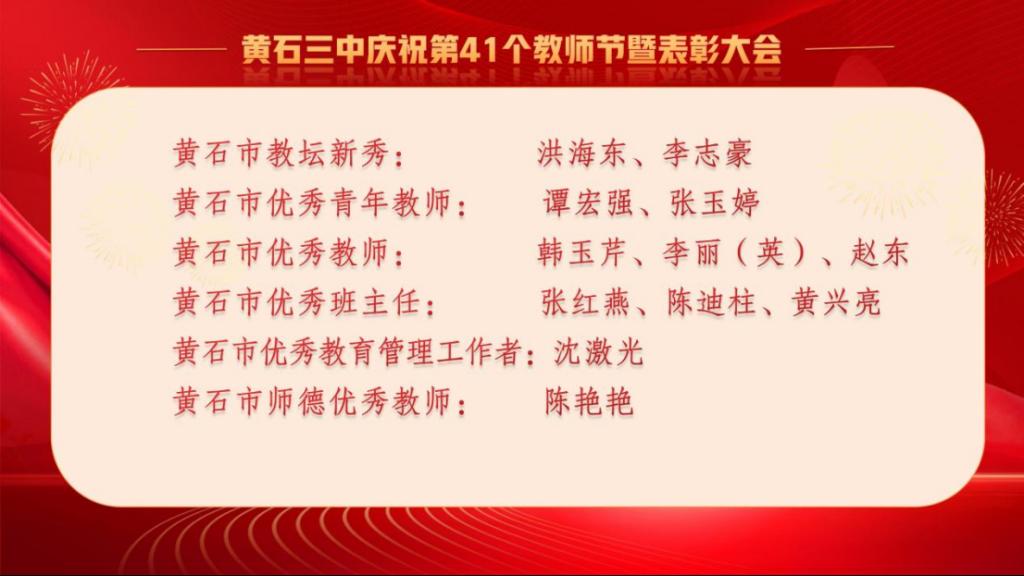 黄石三中庆祝第41个教师节暨表彰大会

黄石市教坛新秀： 洪海东、李志豪
黄石市优秀青年教师： 谭宏强、张玉婷
黄石市优秀教师： 韩玉芹、李丽（英）、赵东
黄石市优秀班主任： 张红燕、陈迪柱、黄兴亮
黄石市优秀教育管理工作者：沈激光
黄石市师德优秀教师： 陈艳艳